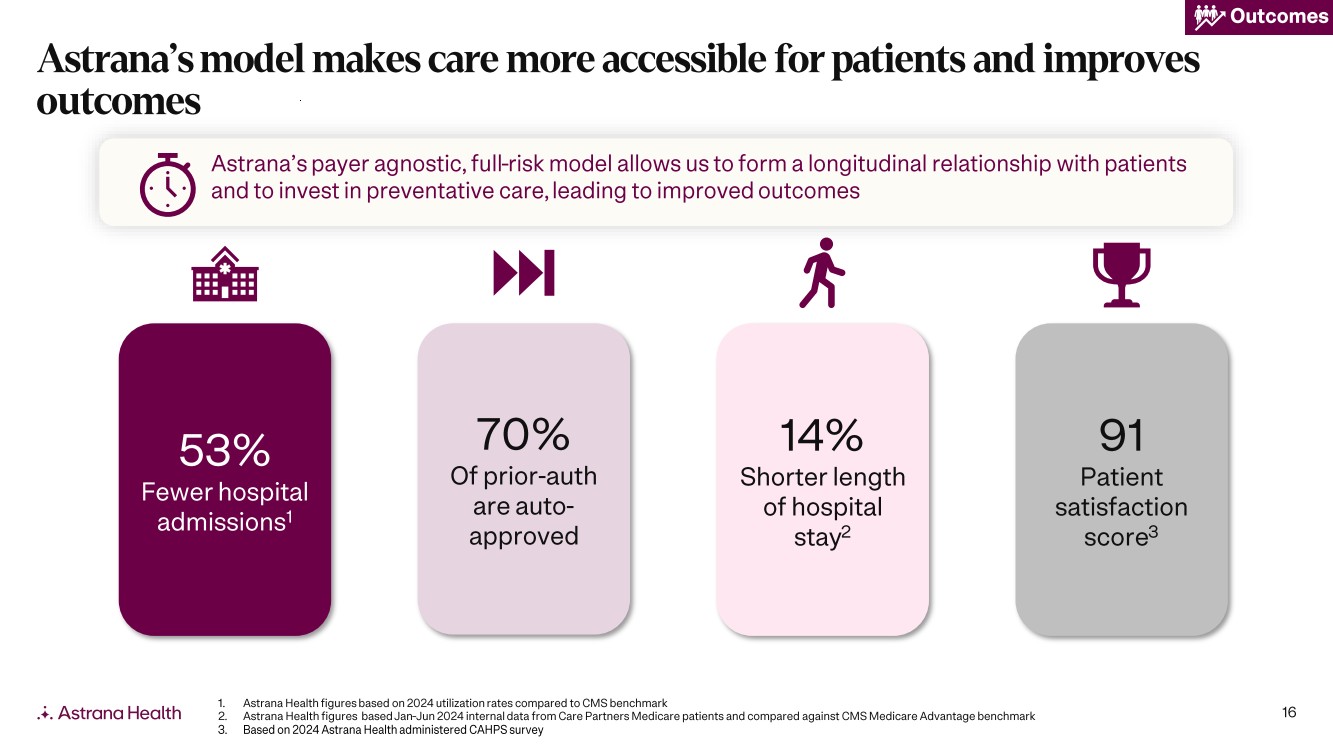 Outcomes

Astrana's model makes care more accessible for patients and improves outcomes

Astrana's payer agnostic, full-risk model allows us to form a longitudinal relationship with patients and to invest in preventative care, leading to improved outcomes

53%
Fewer hospital admissions$^1$

70%
Of prior-auth are auto-approved

14%
Shorter length of hospital stay$^2$

91
Patient satisfaction score$^3$

Astrana Health

1. Astrana Health figures based on 2024 utilization rates compared to CMS benchmark
2. Astrana Health figures based Jan-Jun 2024 internal data from Care Partners Medicare patients and compared against CMS Medicare Advantage benchmark
3. Based on 2024 Astrana Health administered CAHPS survey

16